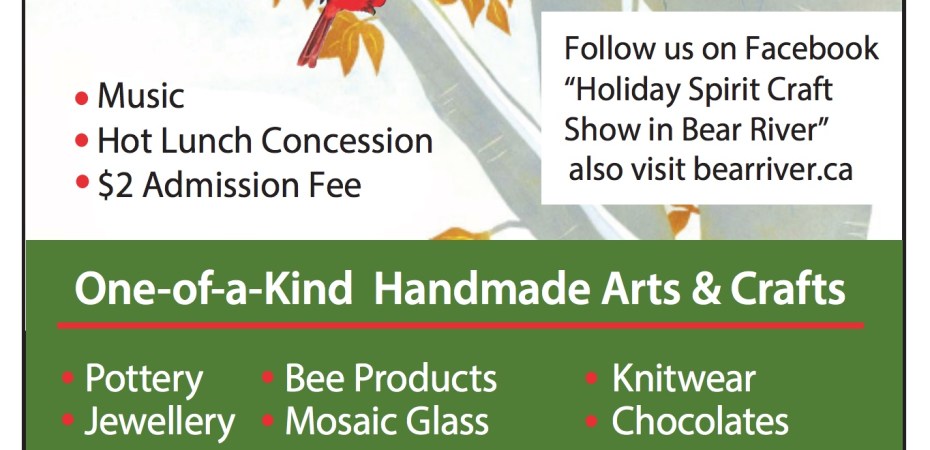 • Music
• Hot Lunch Concession
• $2 Admission Fee

Follow us on Facebook "Holiday Spirit Craft Show in Bear River" also visit bearriver.ca

One-of-a-Kind Handmade Arts & Crafts

• Pottery
• Jewellery

• Bee Products
• Mosaic Glass

• Knitwear
• Chocolates